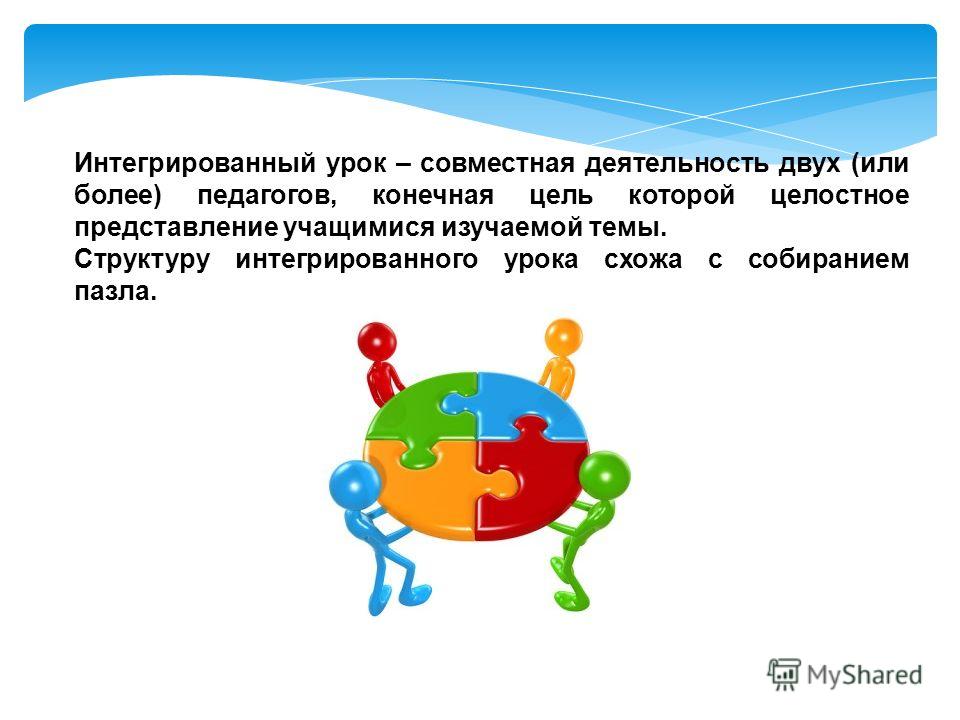 Интегрированный урок – совместная деятельность двух (или более) педагогов, конечная цель которой целостное представление учащимися изучаемой темы.
Структуру интегрированного урока схожа с собиранием пазла.

MyShared